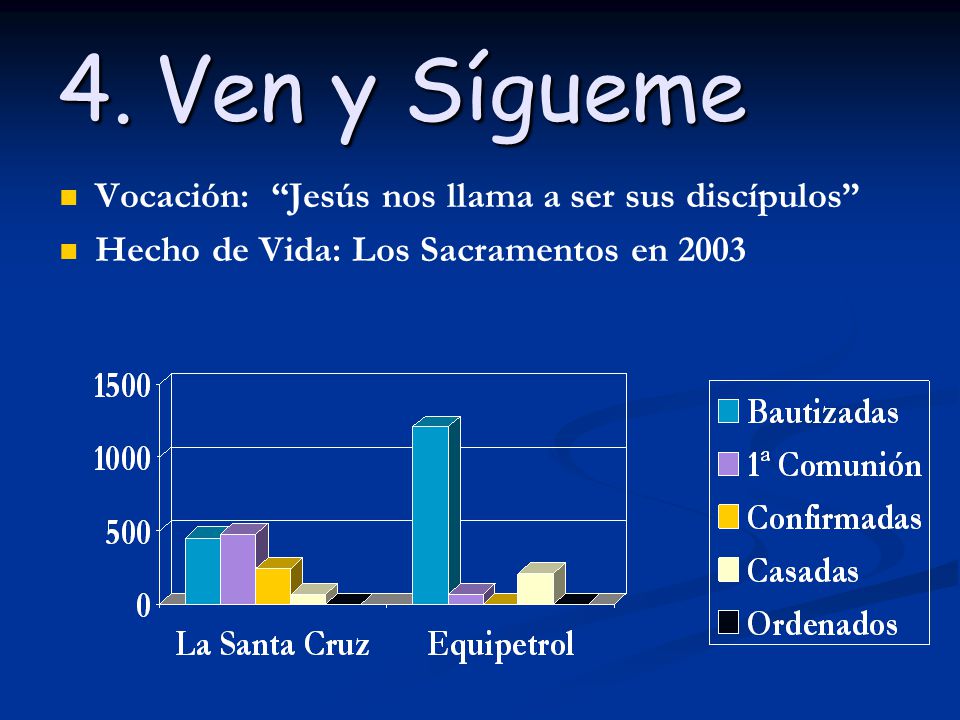 4. Ven y Sígueme

Vocación: “Jesús nos llama a ser sus discípulos”

Hecho de Vida: Los Sacramentos en 2003

1500
1000
500
0

La Santa Cruz
Equipetrol

Bautizadas
1ª Comunión
Confirmadas
Casadas
Ordenados